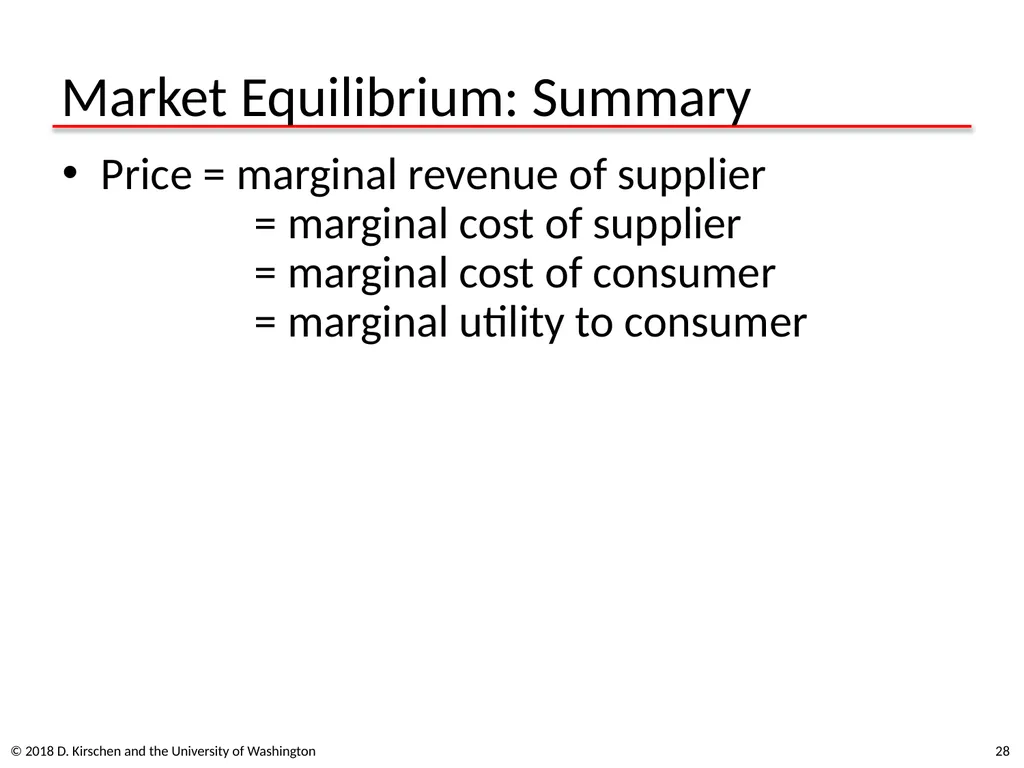 Market Equilibrium: Summary

• Price = marginal revenue of supplier
= marginal cost of supplier
= marginal cost of consumer
= marginal utility to consumer

© 2018 D. Kirschen and the University of Washington

28